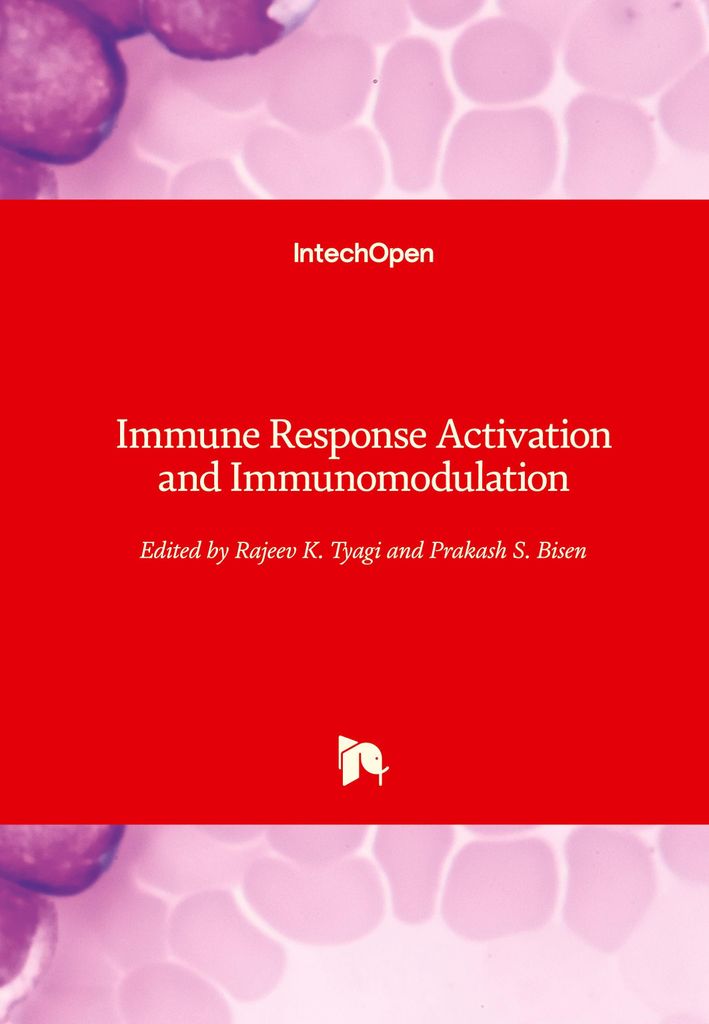 IntechOpen

Immune Response Activation and Immunomodulation

Edited by Rajeev K. Tyagi and Prakash S. Bisen